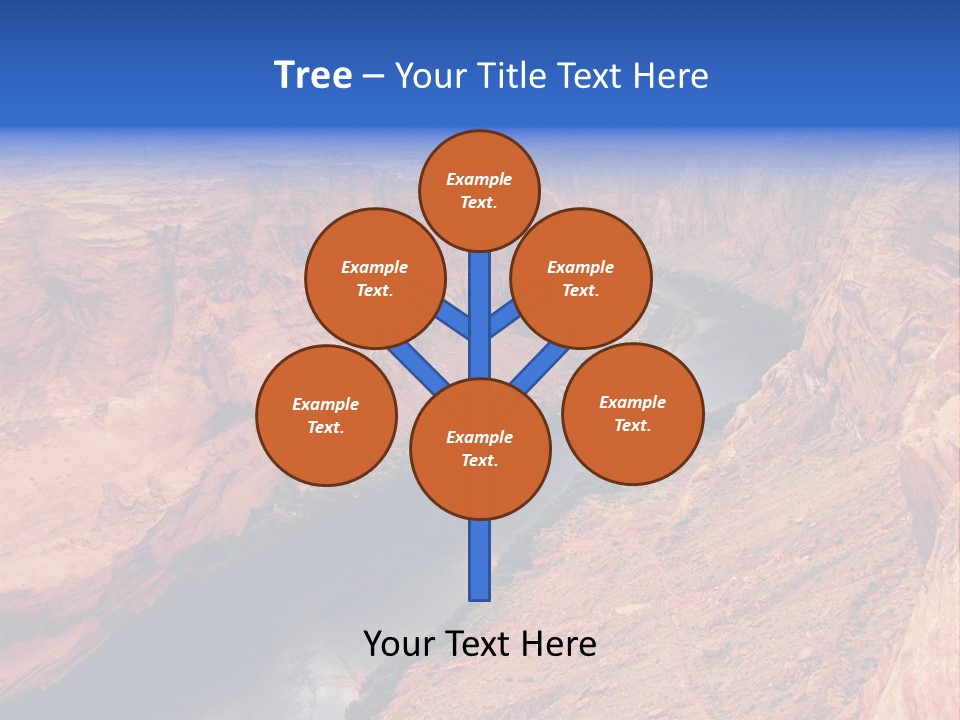 Tree – Your Title Text Here

Example Text.

Example Text.

Example Text.

Example Text.

Example Text.

Example Text.

Your Text Here